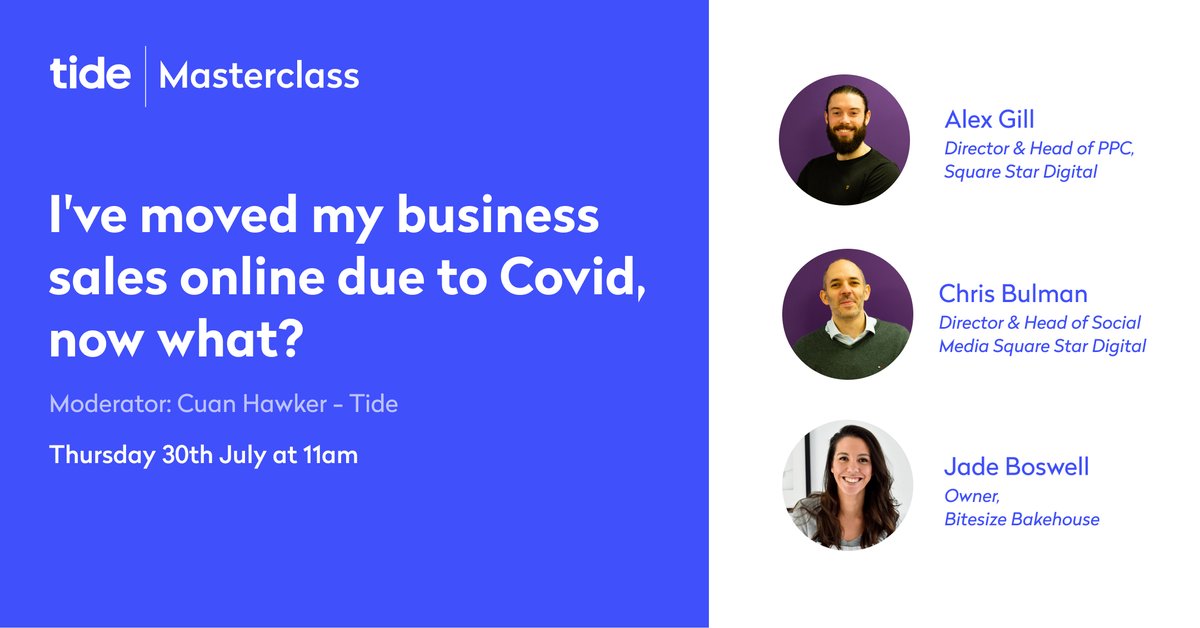 tide | Masterclass

I've moved my business sales online due to Covid, now what?

Moderator: Cuan Hawker - Tide

Thursday 30th July at 11am

Alex Gill
Director & Head of PPC, Square Star Digital

Chris Bulman
Director & Head of Social Media Square Star Digital

Jade Boswell
Owner, Bitesize Bakehouse